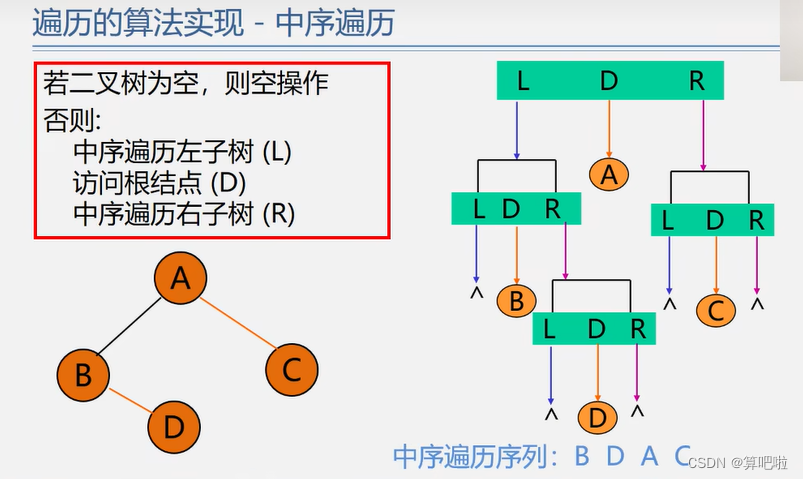 遍历的算法实现 - 中序遍历

若二叉树为空，则空操作
否则:
中序遍历左子树 (L)
访问根结点 (D)
中序遍历右子树 (R)

A
B
C
D

L D R
A
L D R
L D R
^
B
^
C
^
L D R
^
D
^

中序遍历序列：B D A C

CSDN @算吧啦